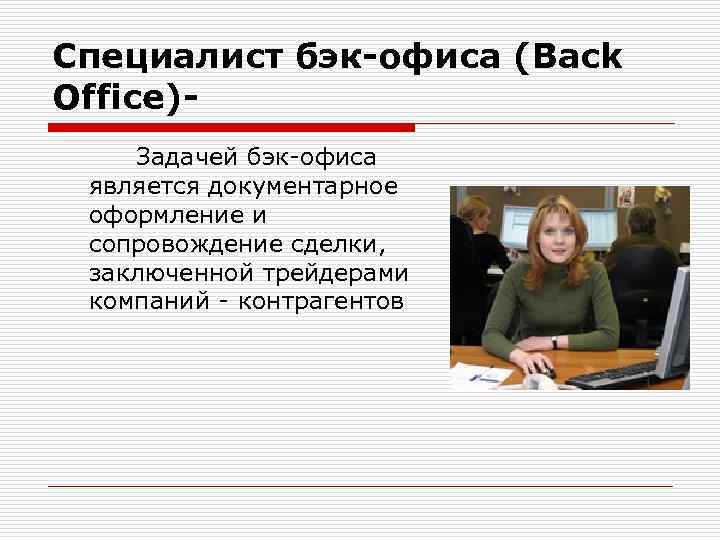 Специалист бэк-офиса (Back Office)-

Задачей бэк-офиса является документарное оформление и сопровождение сделки, заключенной трейдерами компаний - контрагентов